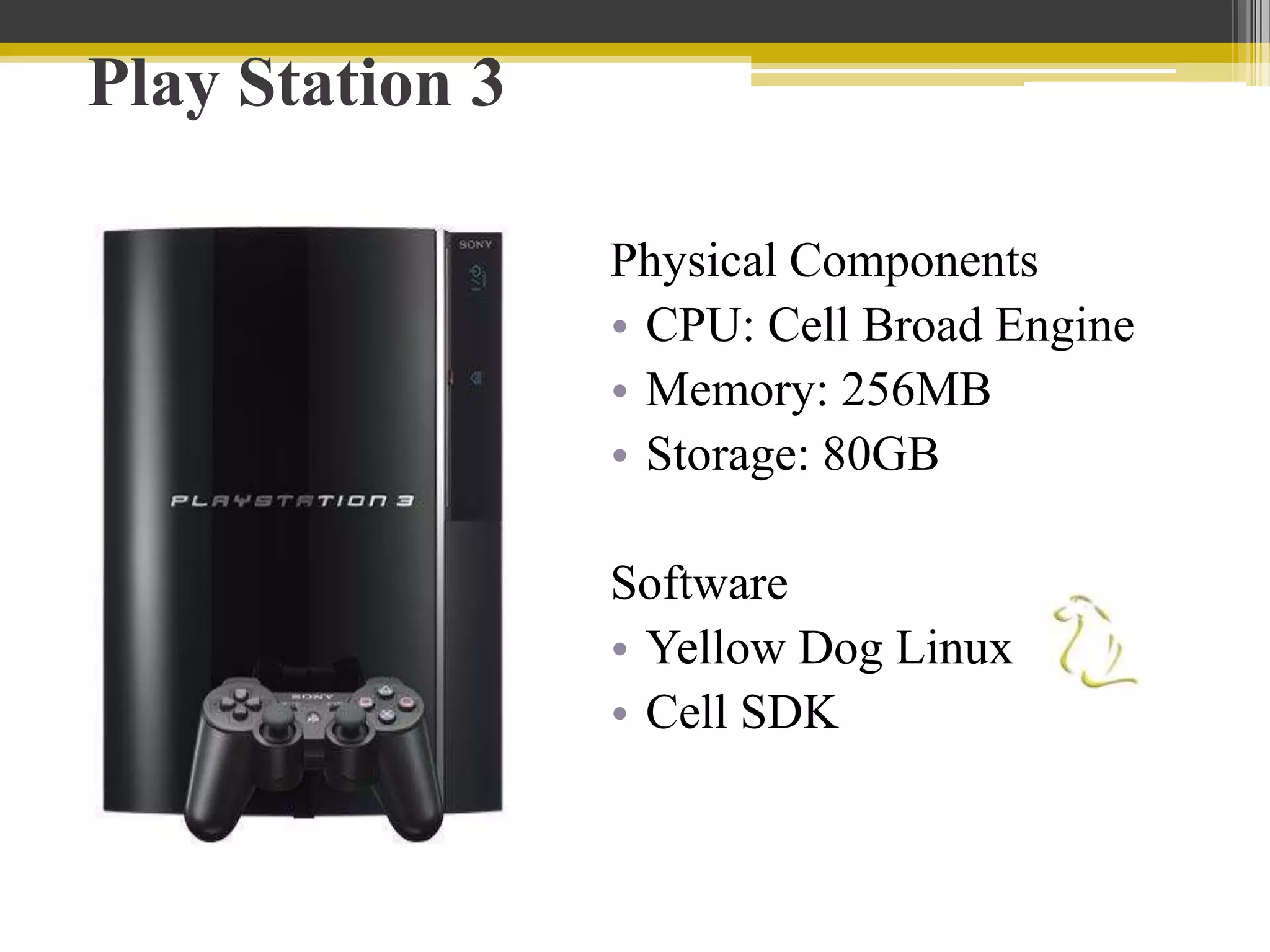 Play Station 3

SONY

PLAYSTATION 3

SONY

Physical Components
• CPU: Cell Broad Engine
• Memory: 256MB
• Storage: 80GB

Software
• Yellow Dog Linux
• Cell SDK